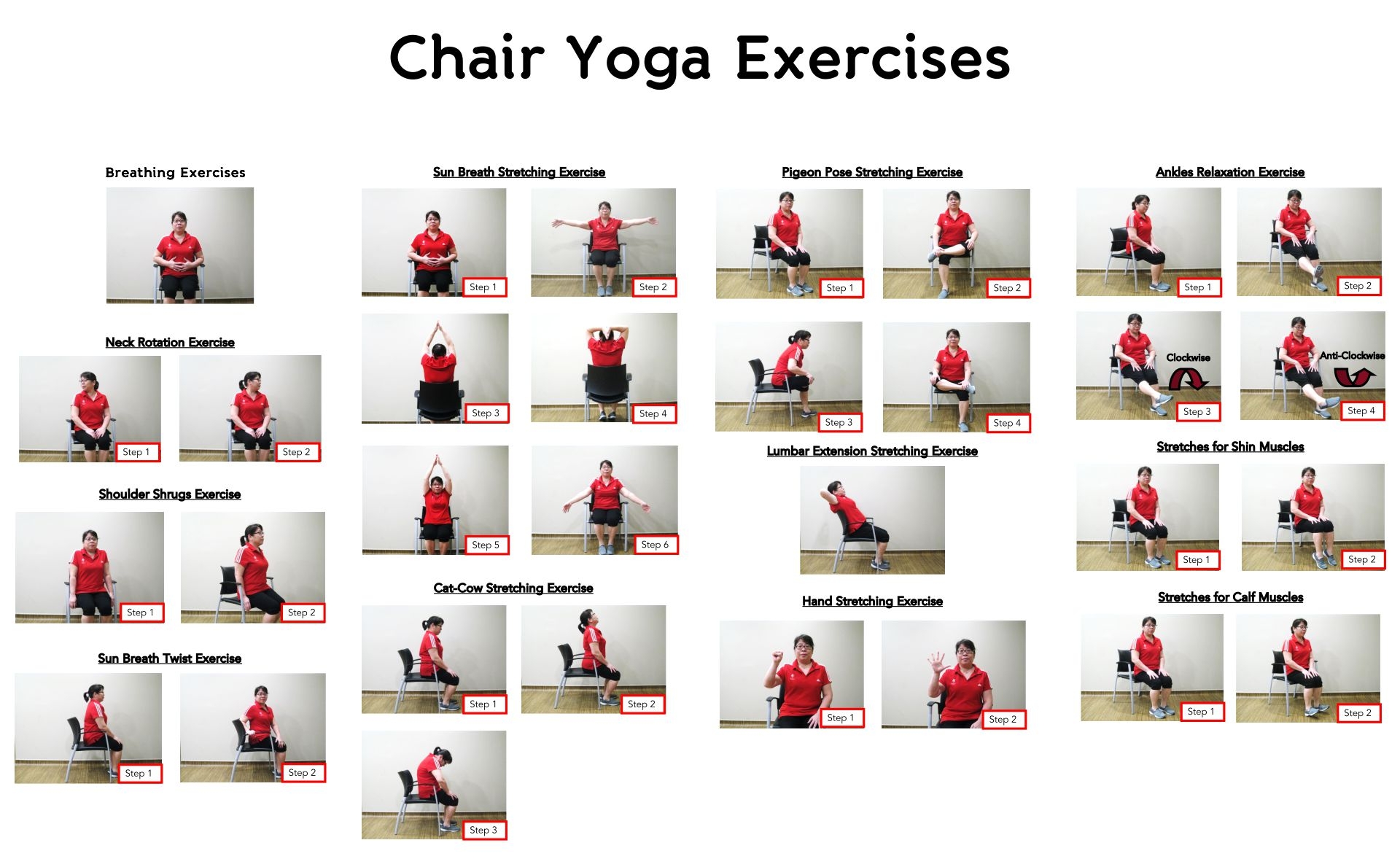 Chair Yoga Exercises

Breathing Exercises

Neck Rotation Exercise

Step 1

Step 2

Shoulder Shrugs Exercise

Step 1

Step 2

Sun Breath Twist Exercise

Step 1

Step 2

Sun Breath Stretching Exercise

Step 1

Step 2

Step 3

Step 4

Step 5

Step 6

Cat-Cow Stretching Exercise

Step 1

Step 2

Step 3

Pigeon Pose Stretching Exercise

Step 1

Step 2

Step 3

Step 4

Lumbar Extension Stretching Exercise

Hand Stretching Exercise

Step 1

Step 2

Ankles Relaxation Exercise

Step 1

Step 2

Clockwise

Step 3

Anti-Clockwise

Step 4

Stretches for Shin Muscles

Step 1

Step 2

Stretches for Calf Muscles

Step 1

Step 2